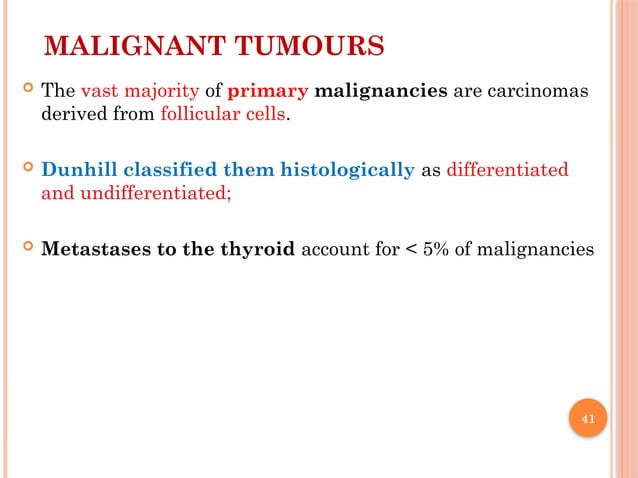 MALIGNANT TUMOURS

The vast majority of primary malignancies are carcinomas derived from follicular cells.

Dunhill classified them histologically as differentiated and undifferentiated;

Metastases to the thyroid account for < 5% of malignancies

41